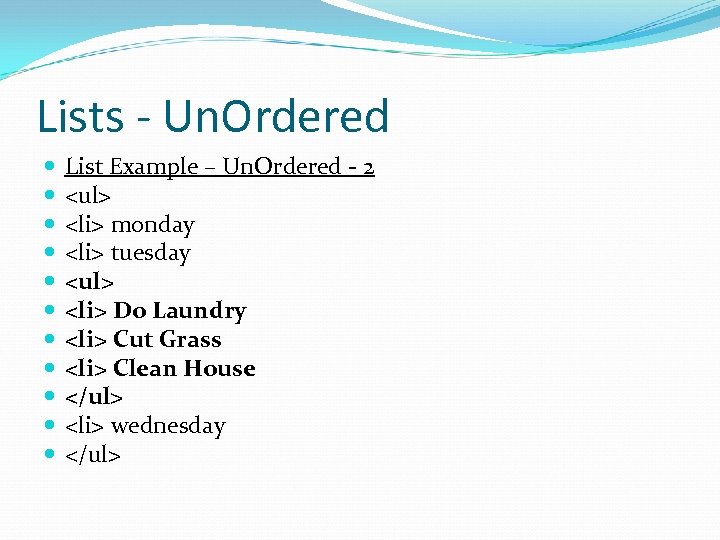 Lists - UnOrdered

- List Example – UnOrdered - 2
- <ul>
- <li> monday
- <li> tuesday
- <ul>
- <li> Do Laundry
- <li> Cut Grass
- <li> Clean House
- </ul>
- <li> wednesday
- </ul>